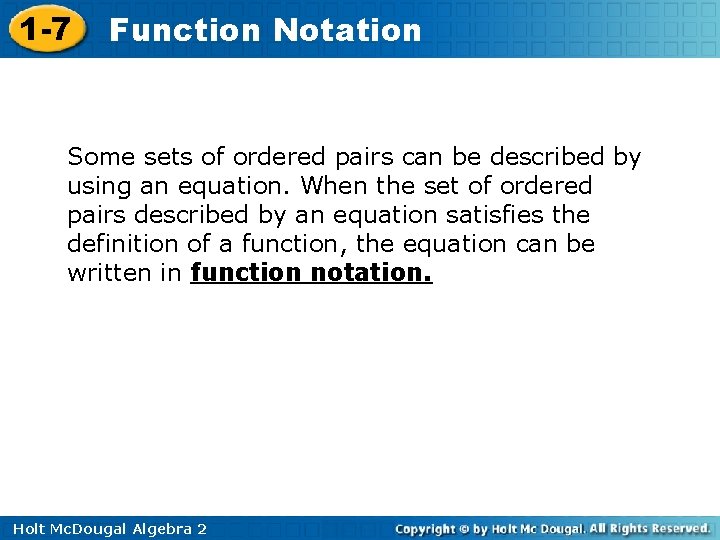 1-7 Function Notation

Some sets of ordered pairs can be described by using an equation. When the set of ordered pairs described by an equation satisfies the definition of a function, the equation can be written in function notation.

Holt McDougal Algebra 2

Copyright © by Holt Mc Dougal. All Rights Reserved.